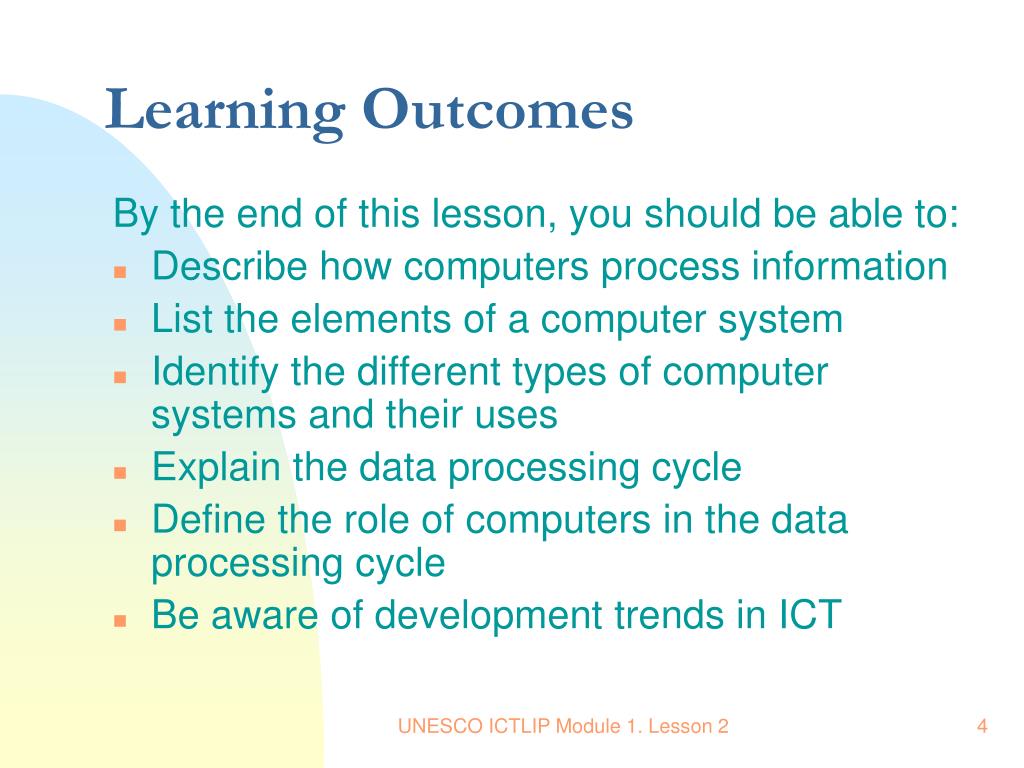 Learning Outcomes

By the end of this lesson, you should be able to:

- Describe how computers process information
- List the elements of a computer system
- Identify the different types of computer systems and their uses
- Explain the data processing cycle
- Define the role of computers in the data processing cycle
- Be aware of development trends in ICT

UNESCO ICTLIP Module 1. Lesson 2

4